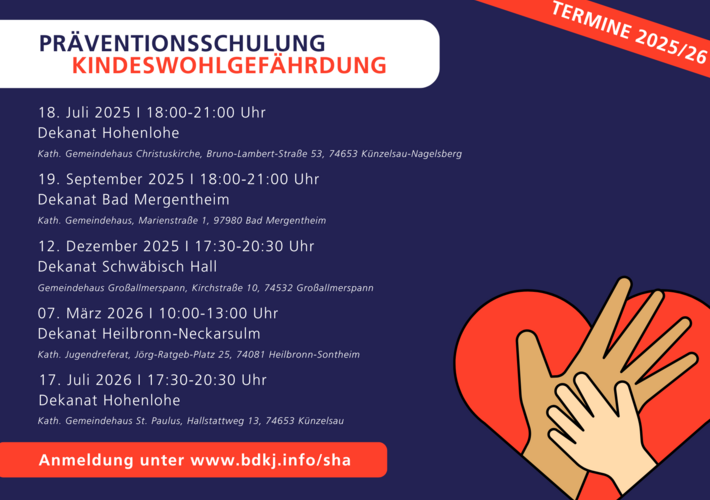 TERMINE 2025/26

PRÄVENTIONSSCHULUNG
KINDESWOHLGEFÄHRDUNG

18. Juli 2025 I 18:00-21:00 Uhr
Dekanat Hohenlohe
Kath. Gemeindehaus Christuskirche, Bruno-Lambert-Straße 53, 74653 Künzelsau-Nagelsberg

19. September 2025 I 18:00-21:00 Uhr
Dekanat Bad Mergentheim
Kath. Gemeindehaus, Marienstraße 1, 97980 Bad Mergentheim

12. Dezember 2025 I 17:30-20:30 Uhr
Dekanat Schwäbisch Hall
Gemeindehaus Großallmerspann, Kirchstraße 10, 74532 Großallmerspann

07. März 2026 I 10:00-13:00 Uhr
Dekanat Heilbronn-Neckarsulm
Kath. Jugendreferat, Jörg-Ratgeb-Platz 25, 74081 Heilbronn-Sontheim

17. Juli 2026 I 17:30-20:30 Uhr
Dekanat Hohenlohe
Kath. Gemeindehaus St. Paulus, Hallstattweg 13, 74653 Künzelsau

Anmeldung unter www.bdkj.info/sha